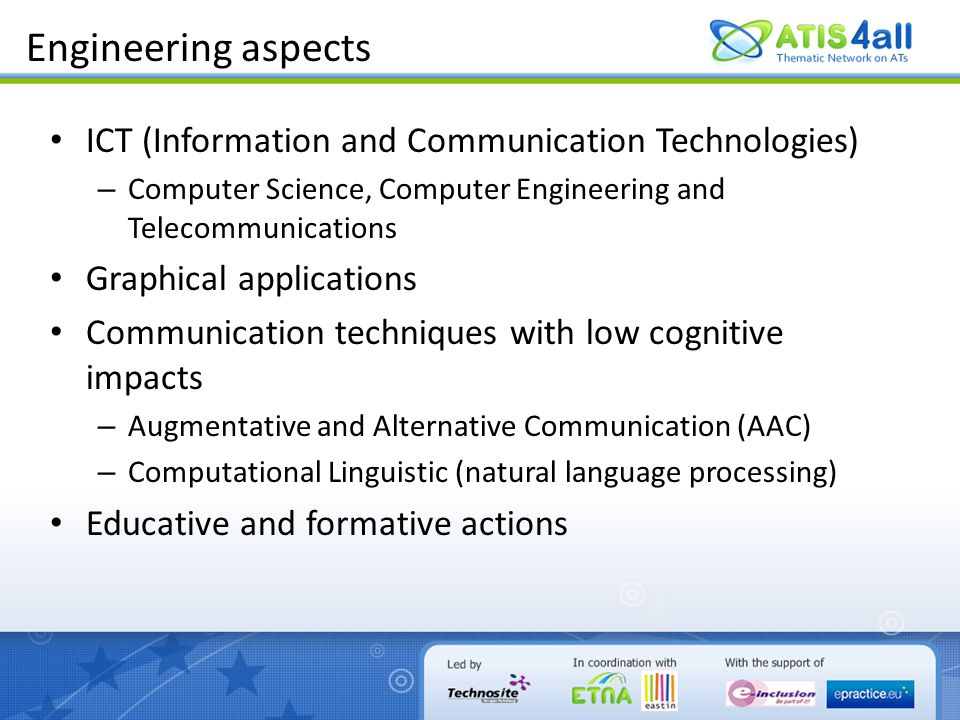 Engineering aspects

ATIS4all
Thematic Network on ATs

• ICT (Information and Communication Technologies)
– Computer Science, Computer Engineering and Telecommunications
• Graphical applications
• Communication techniques with low cognitive impacts
– Augmentative and Alternative Communication (AAC)
– Computational Linguistic (natural language processing)
• Educative and formative actions

Led by
Technosite

In coordination with
ETNA
eastin

With the support of
e-inclusion
Be part of it!
epractice.eu